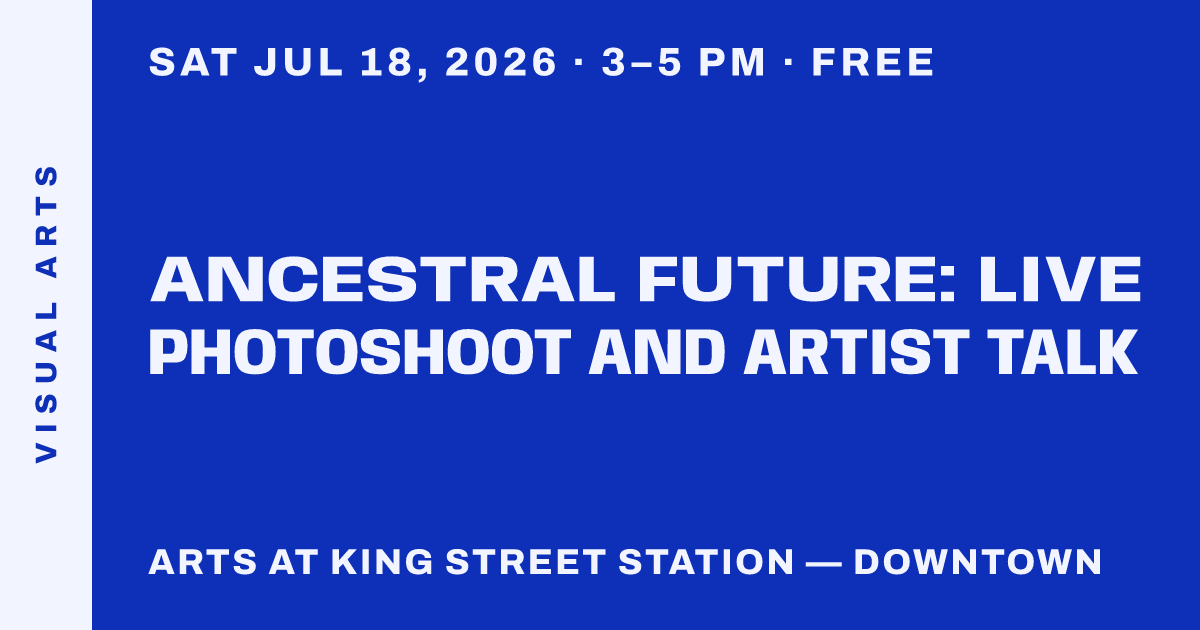 VISUAL ARTS

SAT JUL 18, 2026 · 3–5 PM · FREE

ANCESTRAL FUTURE: LIVE PHOTOSHOOT AND ARTIST TALK

ARTS AT KING STREET STATION — DOWNTOWN